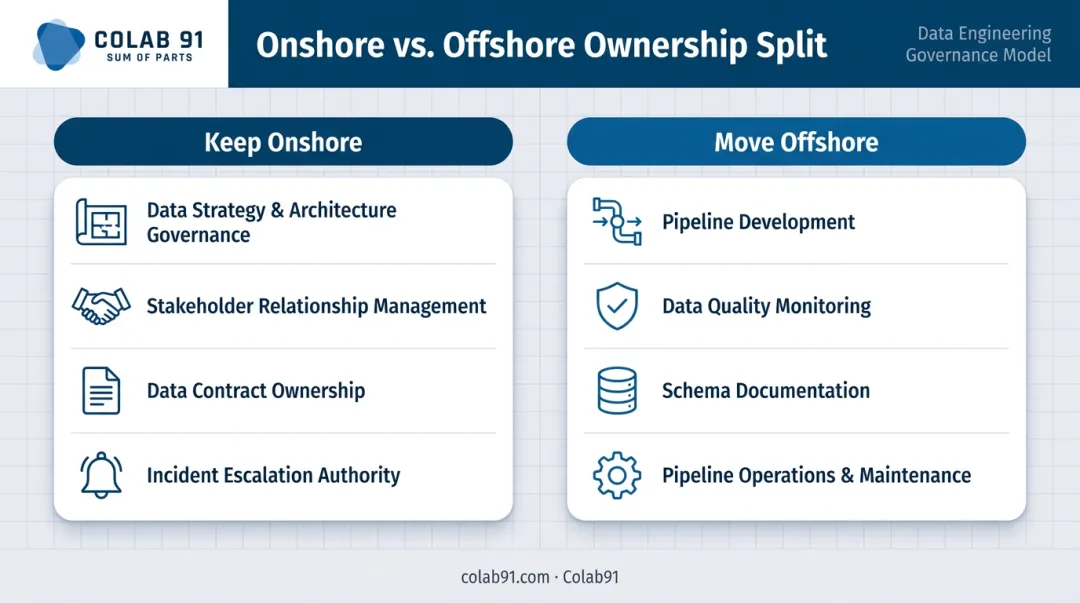 COLAB 91
SUM OF PARTS

Onshore vs. Offshore Ownership Split

Data Engineering Governance Model

Keep Onshore

Data Strategy & Architecture Governance

Stakeholder Relationship Management

Data Contract Ownership

Incident Escalation Authority

Move Offshore

Pipeline Development

Data Quality Monitoring

Schema Documentation

Pipeline Operations & Maintenance

colab91.com · Colab91